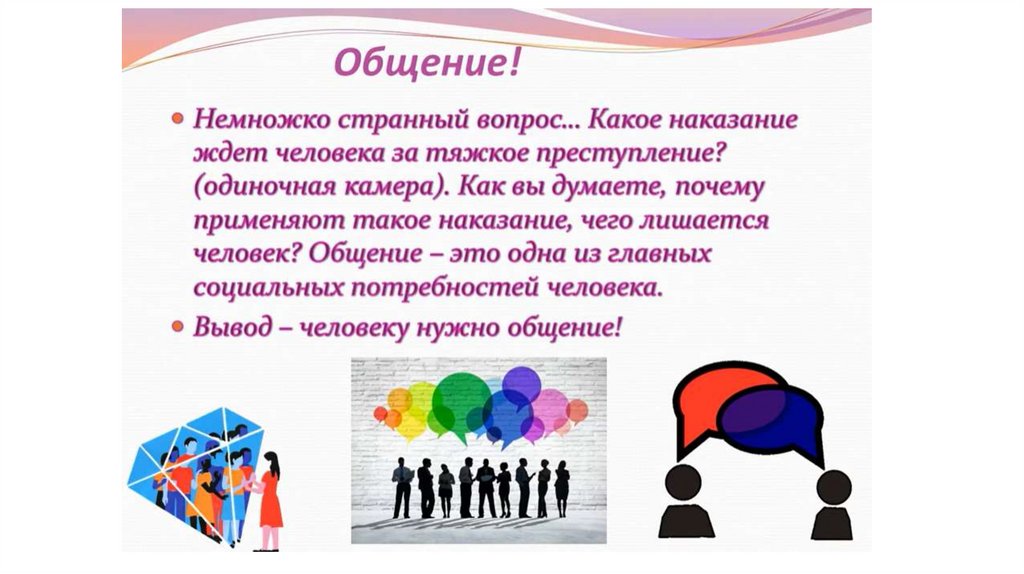 Общение!

Немножко странный вопрос... Какое наказание ждет человека за тяжкое преступление? (одиночная камера). Как вы думаете, почему применяют такое наказание, чего лишается человек? Общение – это одна из главных социальных потребностей человека.

Вывод – человеку нужно общение!